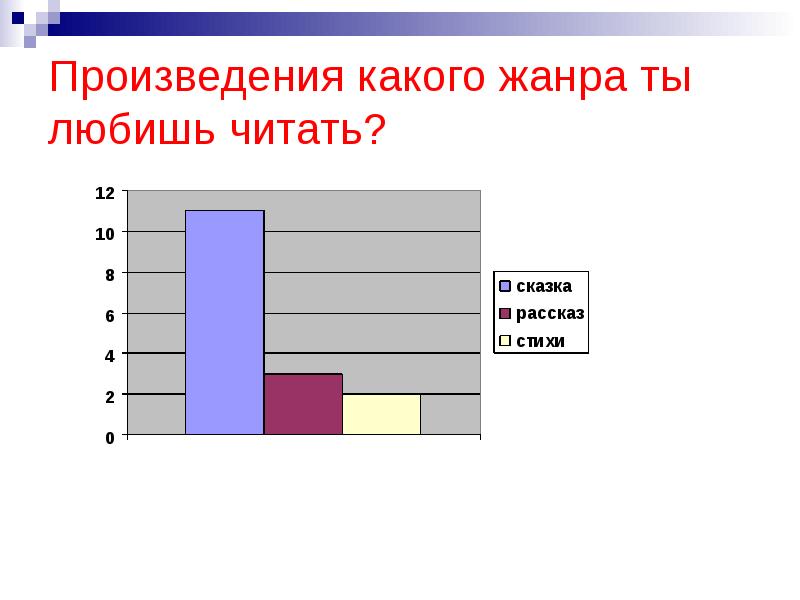 Произведения какого жанра ты любишь читать?

12
10
8
6
4
2
0

сказка
рассказ
стихи